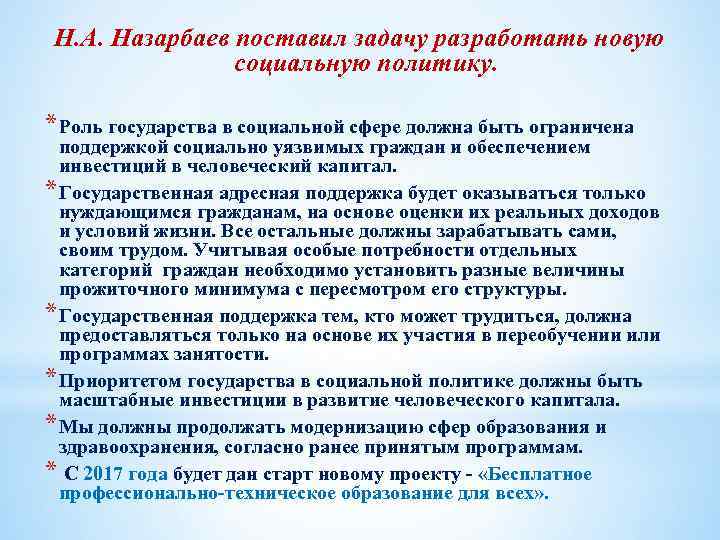 Н.А. Назарбаев поставил задачу разработать новую социальную политику.

* Роль государства в социальной сфере должна быть ограничена поддержкой социально уязвимых граждан и обеспечением инвестиций в человеческий капитал.

* Государственная адресная поддержка будет оказываться только нуждающимся гражданам, на основе оценки их реальных доходов и условий жизни. Все остальные должны зарабатывать сами, своим трудом. Учитывая особые потребности отдельных категорий граждан необходимо установить разные величины прожиточного минимума с пересмотром его структуры.

* Государственная поддержка тем, кто может трудиться, должна предоставляться только на основе их участия в переобучении или программах занятости.

* Приоритетом государства в социальной политике должны быть масштабные инвестиции в развитие человеческого капитала.

* Мы должны продолжать модернизацию сфер образования и здравоохранения, согласно ранее принятым программам.

* С 2017 года будет дан старт новому проекту - «Бесплатное профессионально-техническое образование для всех».